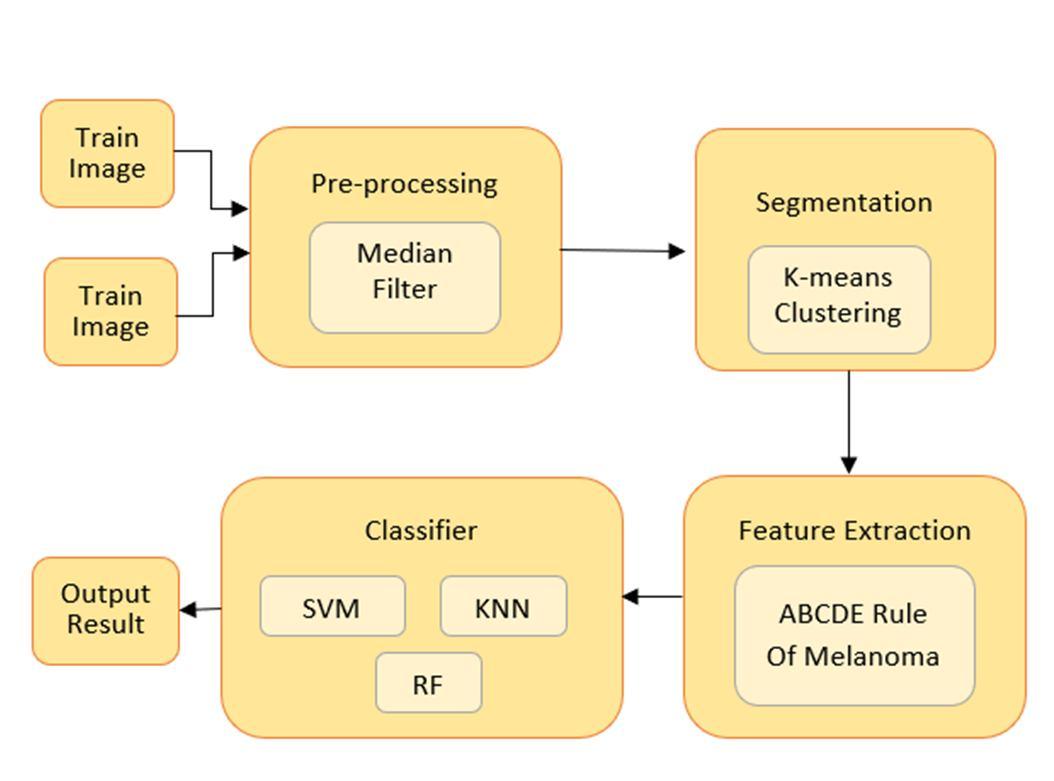 Train Image

Train Image

Pre-processing

Median Filter

Segmentation

K-means Clustering

Feature Extraction

ABCDE Rule Of Melanoma

Classifier

SVM

KNN

RF

Output Result